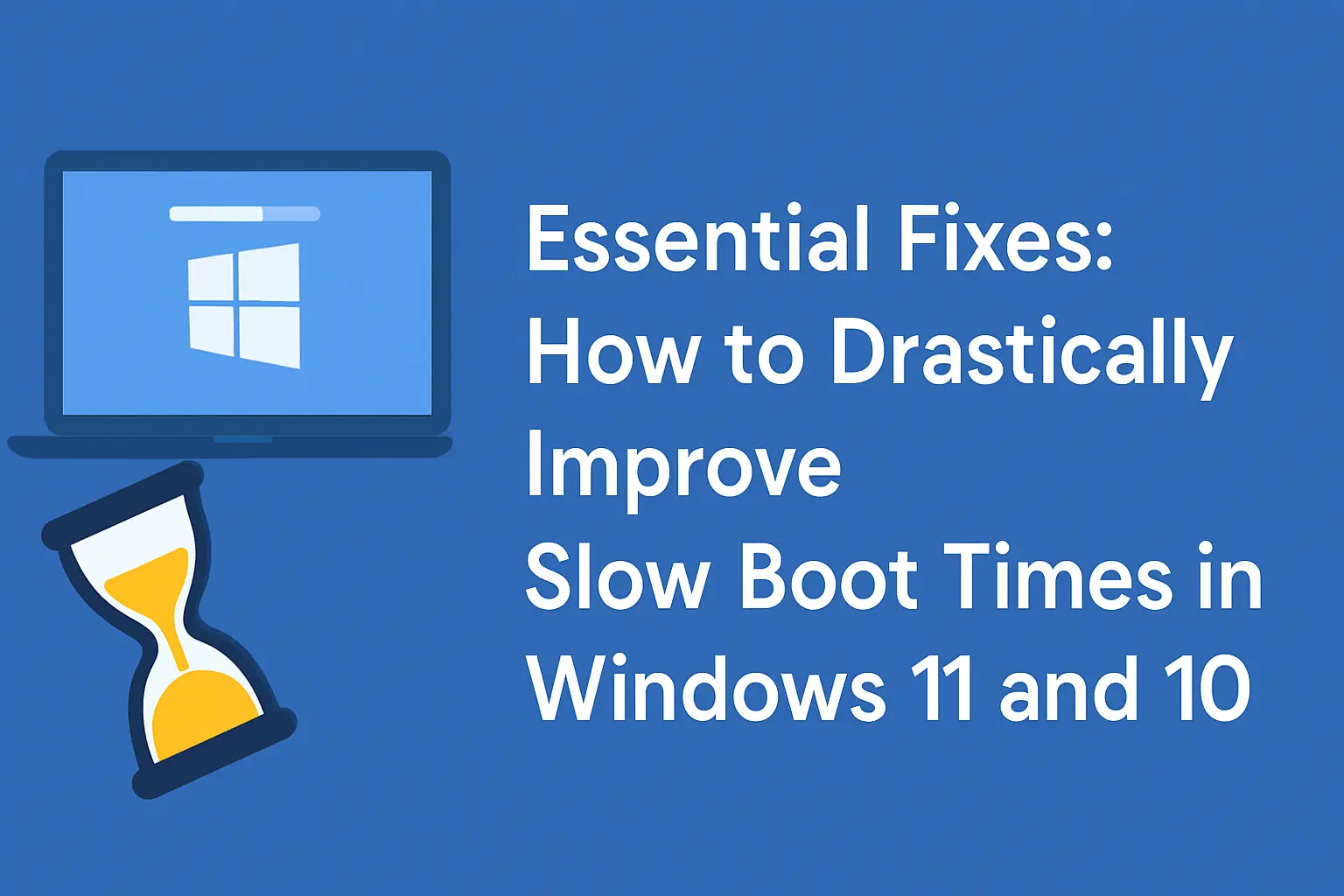 Essential Fixes:
How to Drastically Improve
Slow Boot Times in Windows 11 and 10